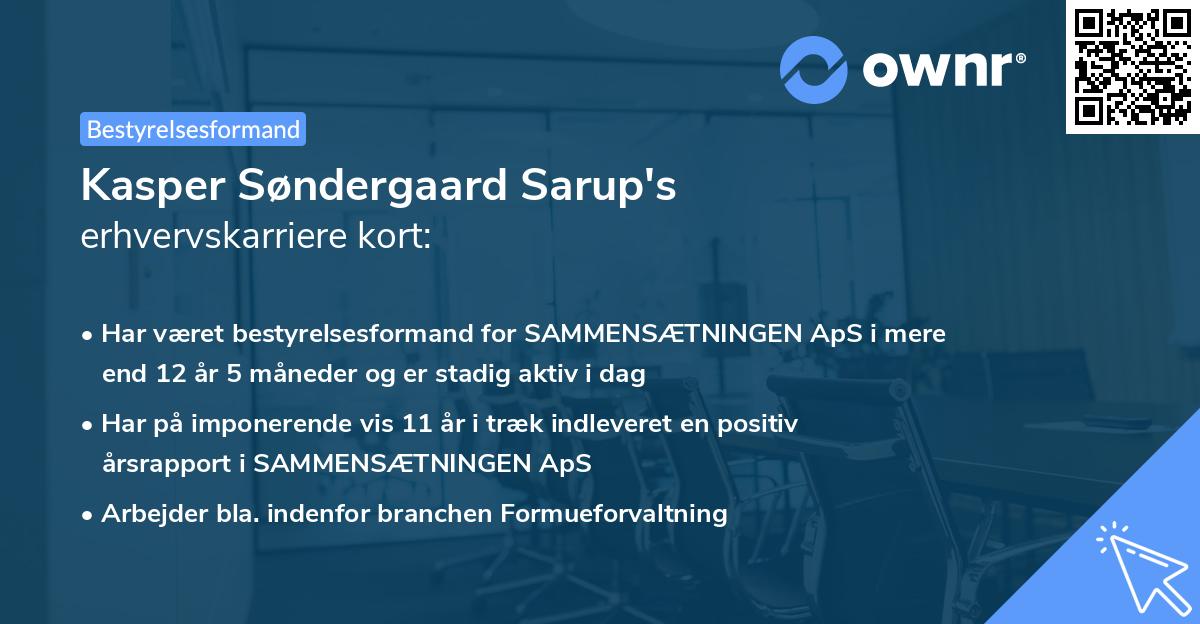 ownr®

Bestyrelsesformand

Kasper Søndergaard Sarup's
erhvervskarriere kort:

• Har været bestyrelsesformand for SAMMENSÆTNINGEN ApS i mere end 12 år 5 måneder og er stadig aktiv i dag

• Har på imponerende vis 11 år i træk indleveret en positiv årsrapport i SAMMENSÆTNINGEN ApS

• Arbejder bla. indenfor branchen Formueforvaltning